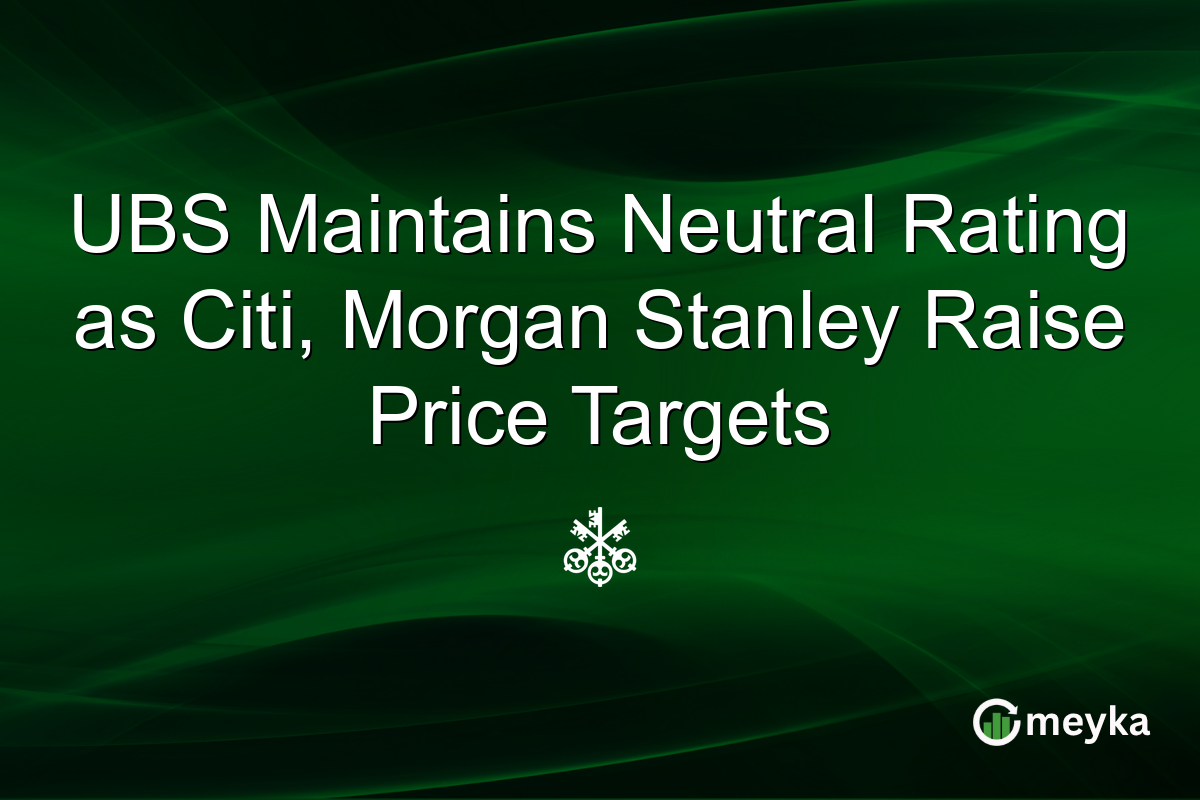 UBS Maintains Neutral Rating as Citi, Morgan Stanley Raise Price Targets

meyka